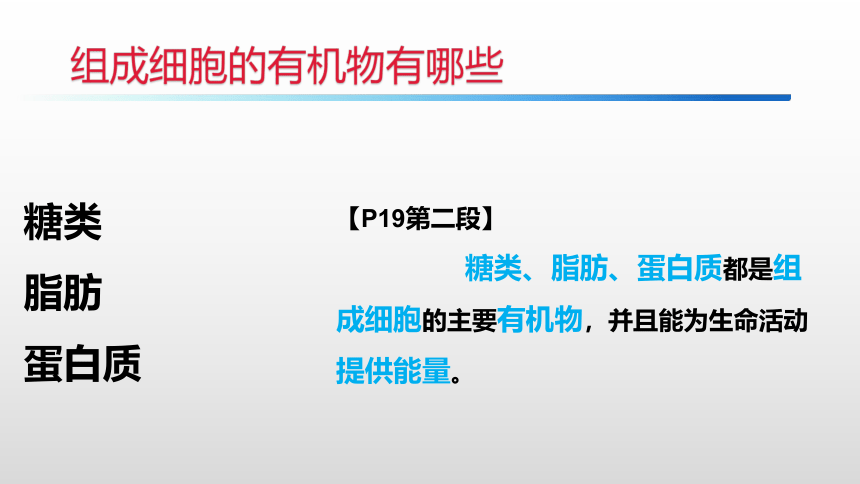 组成细胞的有机物有哪些

糖类

脂肪

蛋白质

【P19第二段】

糖类、脂肪、蛋白质都是组成细胞的主要有机物，并且能为生命活动提供能量。